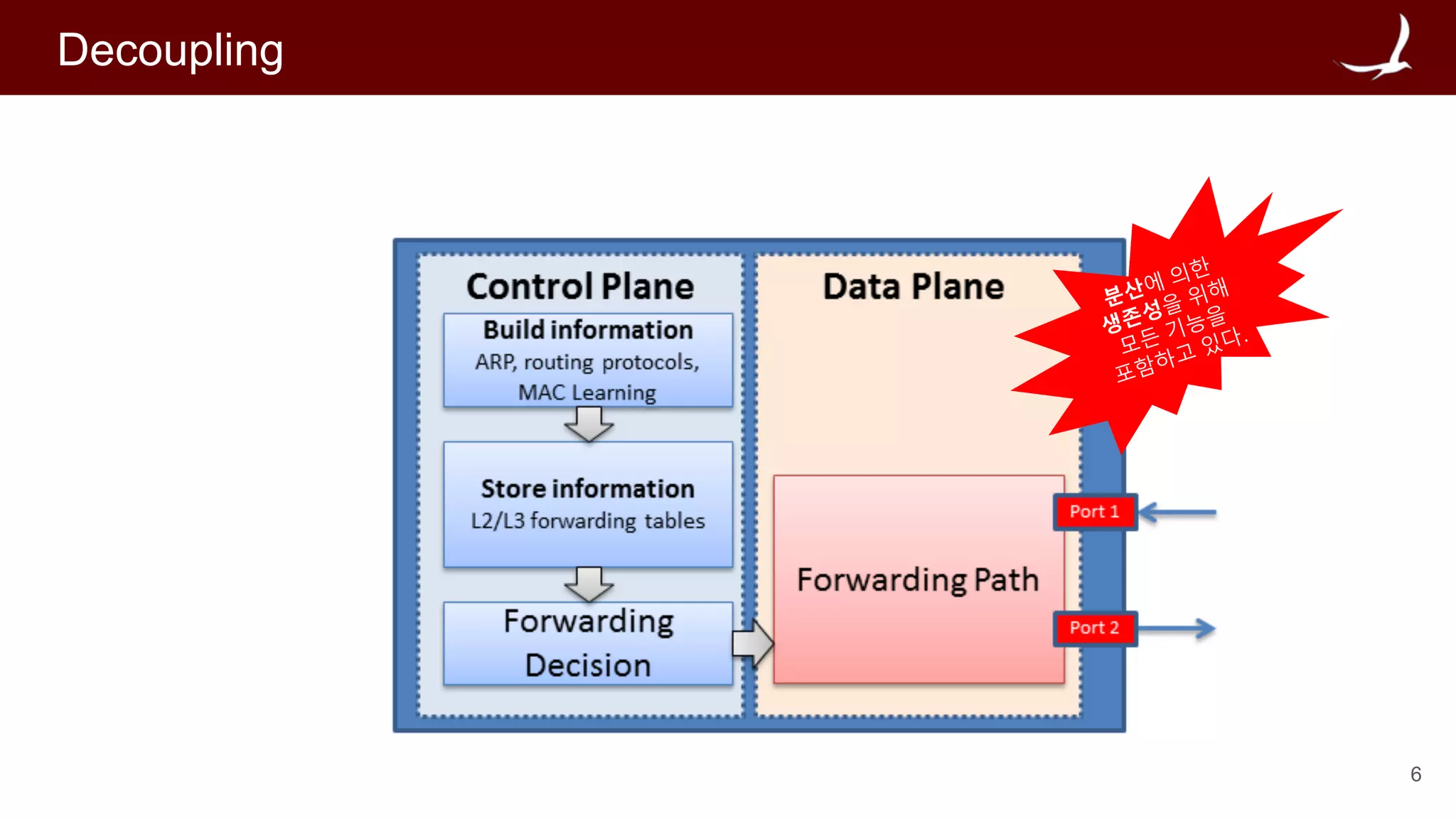 Decoupling

Control Plane

Build information
ARP, routing protocols, MAC Learning

Store information
L2/L3 forwarding tables

Forwarding Decision

Data Plane

Forwarding Path

Port 1

Port 2

분산에 의한 생존성을 위해 모든 기능을 포함하고 있다.

6